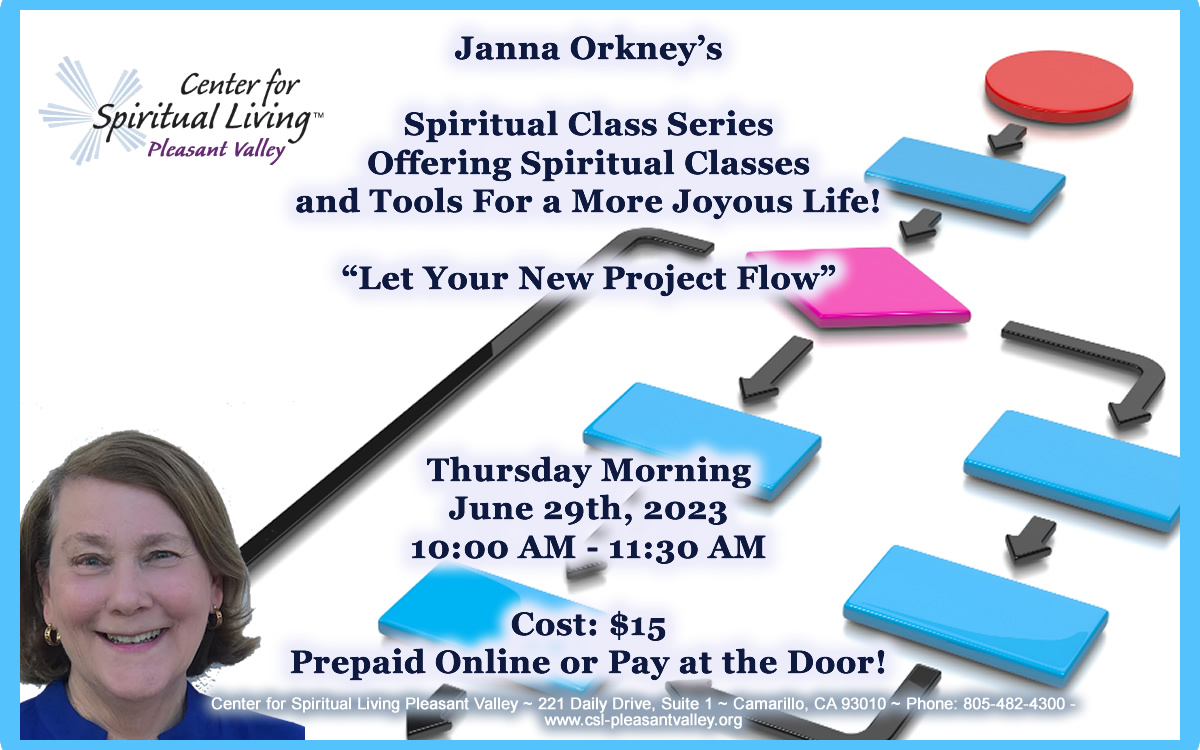 Center for Spiritual Living™
Pleasant Valley

Janna Orkney's

Spiritual Class Series
Offering Spiritual Classes
and Tools For a More Joyous Life!

"Let Your New Project Flow"

Thursday Morning
June 29th, 2023
10:00 AM - 11:30 AM

Cost: $15
Prepaid Online or Pay at the Door!

Center for Spiritual Living Pleasant Valley ~ 221 Daily Drive, Suite 1 ~ Camarillo, CA 93010 ~ Phone: 805-482-4300 - www.csl-pleasantvalley.org